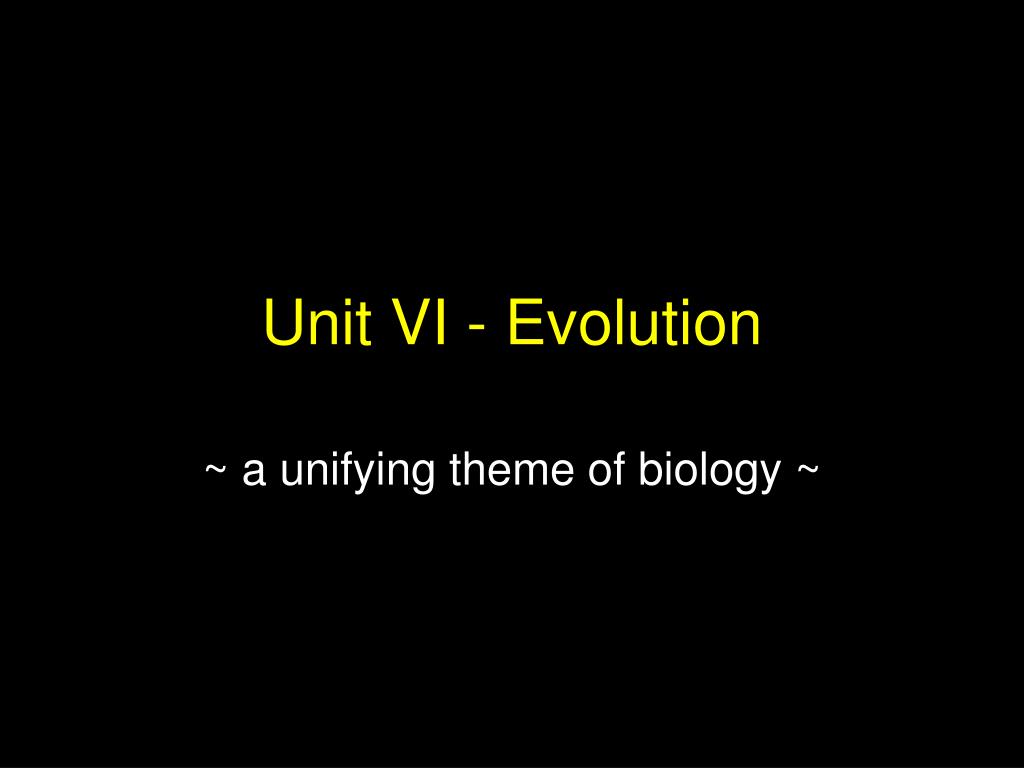 Unit VI - Evolution

~ a unifying theme of biology ~